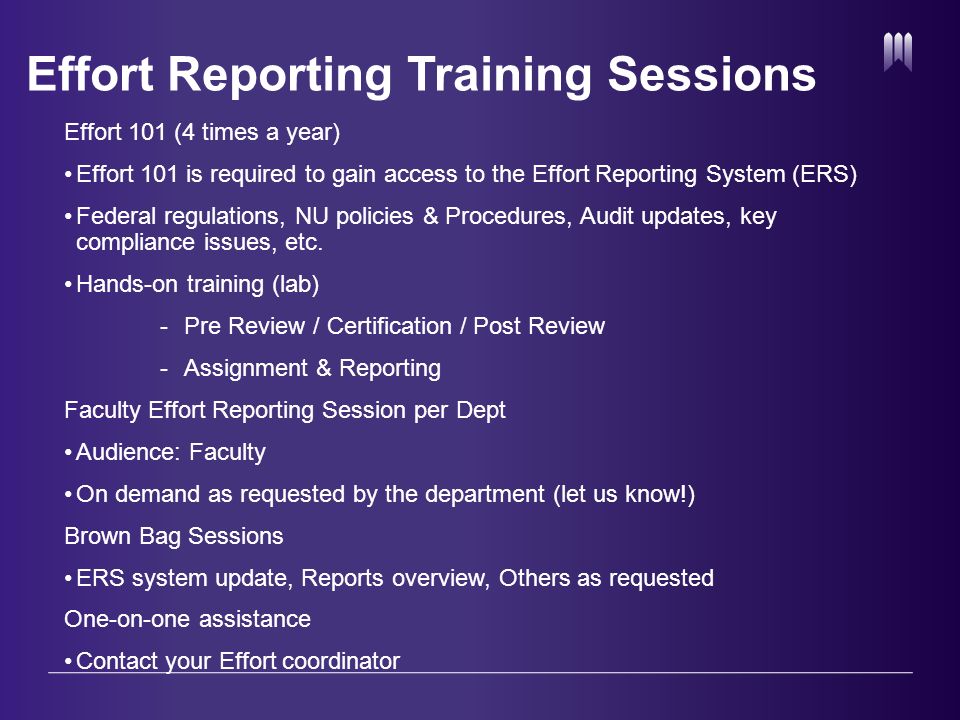 Effort Reporting Training Sessions

Effort 101 (4 times a year)

• Effort 101 is required to gain access to the Effort Reporting System (ERS)

• Federal regulations, NU policies & Procedures, Audit updates, key compliance issues, etc.

• Hands-on training (lab)

- Pre Review / Certification / Post Review

- Assignment & Reporting

Faculty Effort Reporting Session per Dept

• Audience: Faculty

• On demand as requested by the department (let us know!)

Brown Bag Sessions

• ERS system update, Reports overview, Others as requested

One-on-one assistance

• Contact your Effort coordinator